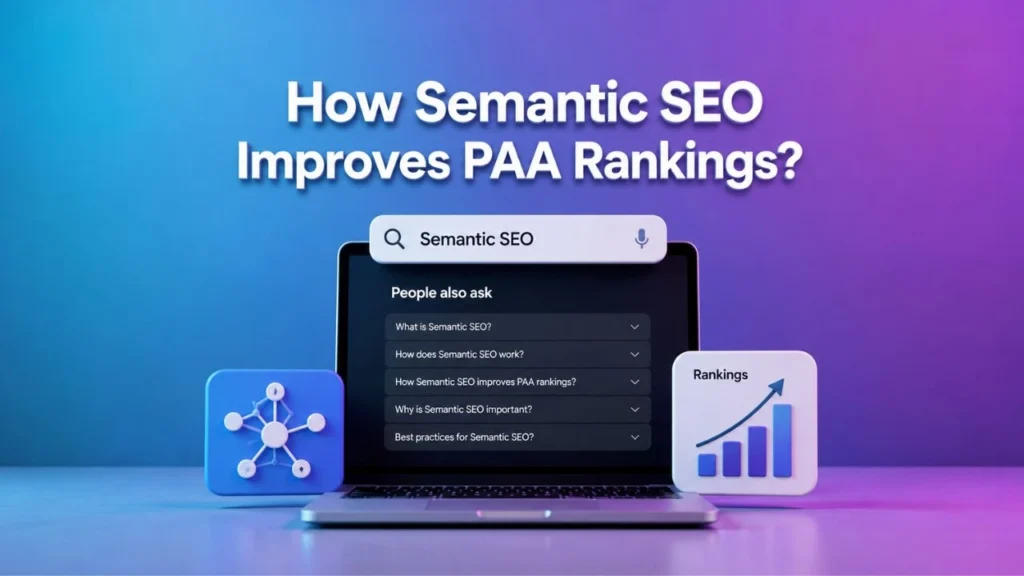 How Semantic SEO Improves PAA Rankings?

Semantic SEO

People also ask

What is Semantic SEO?

How does Semantic SEO work?

How Semantic SEO improves PAA rankings?

Why is Semantic SEO important?

Best practices for Semantic SEO?

Rankings